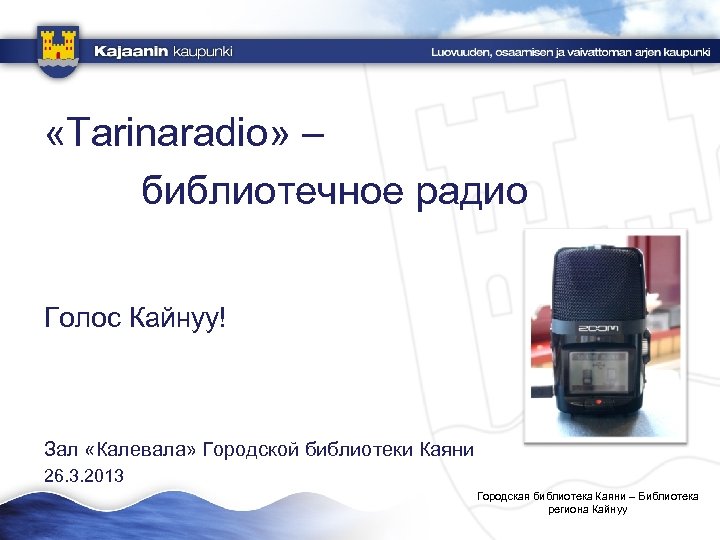 Kajaanin kaupunki

Luovuuden, osaamisen ja vaivattoman arjen kaupunki

«Tarinaradio» –

библиотечное радио

Голос Кайнуу!

ZOOM

Зал «Калевала» Городской библиотеки Каяни
26.3.2013

Городская библиотека Каяни – Библиотека региона Кайнуу